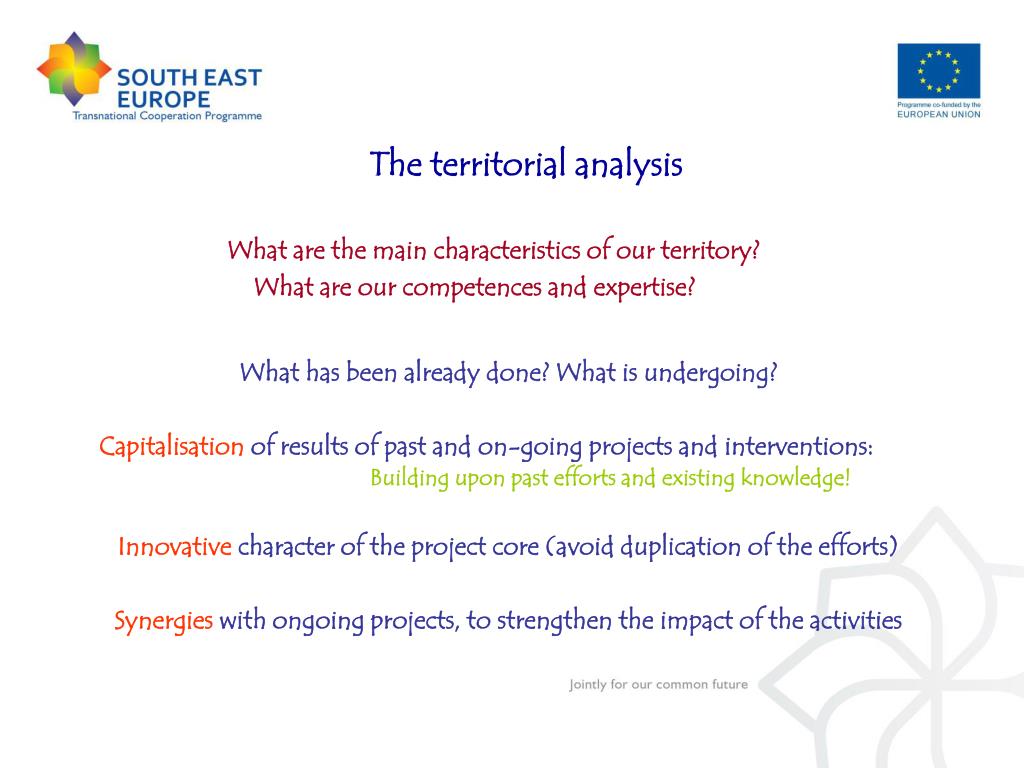 SOUTH EAST EUROPE
Transnational Cooperation Programme

Programme co-funded by the
EUROPEAN UNION

The territorial analysis

What are the main characteristics of our territory?
What are our competences and expertise?

What has been already done? What is undergoing?

Capitalisation of results of past and on-going projects and interventions:
Building upon past efforts and existing knowledge!

Innovative character of the project core (avoid duplication of the efforts)

Synergies with ongoing projects, to strengthen the impact of the activities

Jointly for our common future